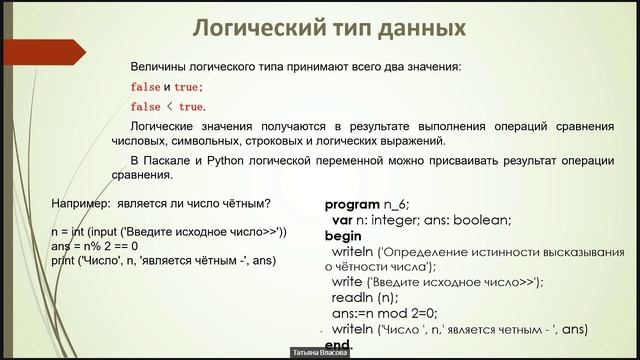 Логический тип данных

Величины логического типа принимают всего два значения:

false и true;

false < true.

Логические значения получаются в результате выполнения операций сравнения числовых, символьных, строковых и логических выражений.

В Паскале и Python логической переменной можно присваивать результат операции сравнения.

Например: является ли число чётным?

n = int (input ('Введите исходное число>>'))
ans = n% 2 == 0
print ('Число', n, 'является чётным -', ans)

program n_6;
var n: integer; ans: boolean;
begin
writeln ('Определение истинности высказывания о чётности числа');
write ('Введите исходное число>>');
readln (n);
ans:=n mod 2=0;
writeln ('Число ', n,' является четным - ', ans)
end.

Татьяна Власова